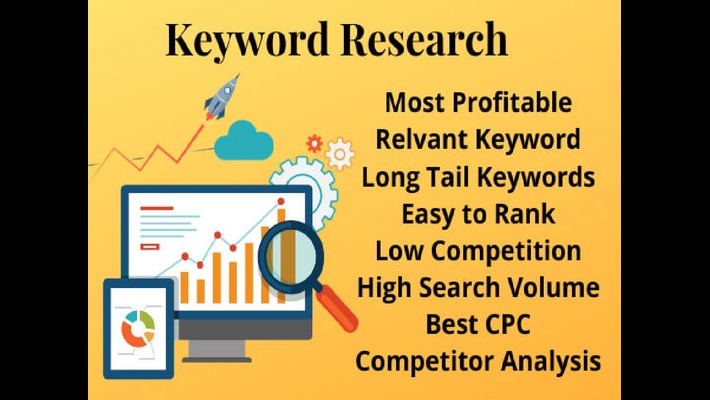 Keyword Research

Most Profitable
Relvant Keyword
Long Tail Keywords
Easy to Rank
Low Competition
High Search Volume
Best CPC
Competitor Analysis